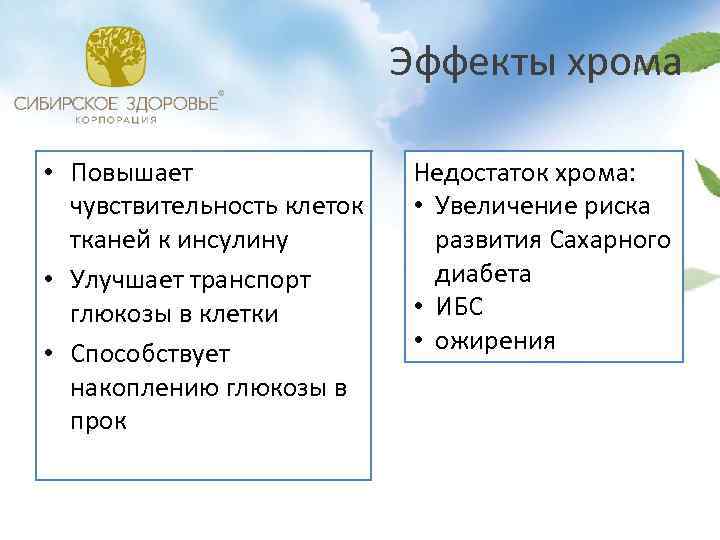 СИБИРСКОЕ ЗДОРОВЬЕ®
КОРПОРАЦИЯ

Эффекты хрома

• Повышает чувствительность клеток тканей к инсулину
• Улучшает транспорт глюкозы в клетки
• Способствует накоплению глюкозы в прок

Недостаток хрома:
• Увеличение риска развития Сахарного диабета
• ИБС
• ожирения